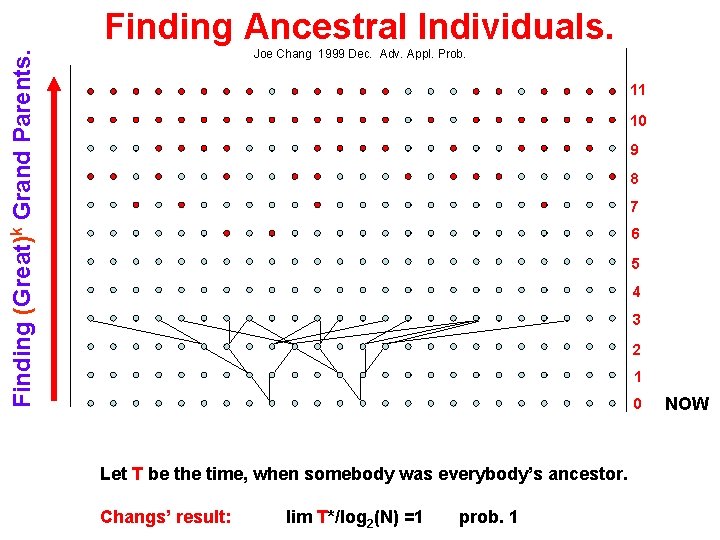 Finding Ancestral Individuals.

Joe Chang 1999 Dec. Adv. Appl. Prob.

Finding (Great)$^k$ Grand Parents.

11
10
9
8
7
6
5
4
3
2
1
0 NOW

Let T be the time, when somebody was everybody's ancestor.

Changs' result: lim T*/log$_2$(N) =1 prob. 1